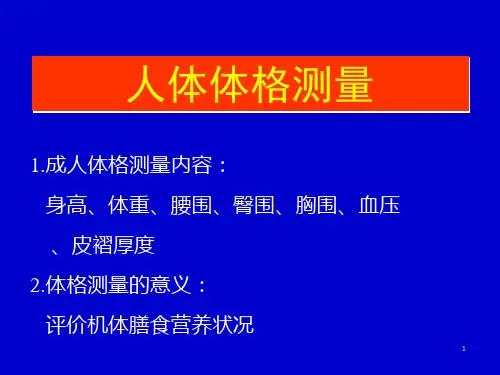 人体体格测量

1.成人体格测量内容：

身高、体重、腰围、臀围、胸围、血压、皮褶厚度

2.体格测量的意义：

评价机体膳食营养状况

1